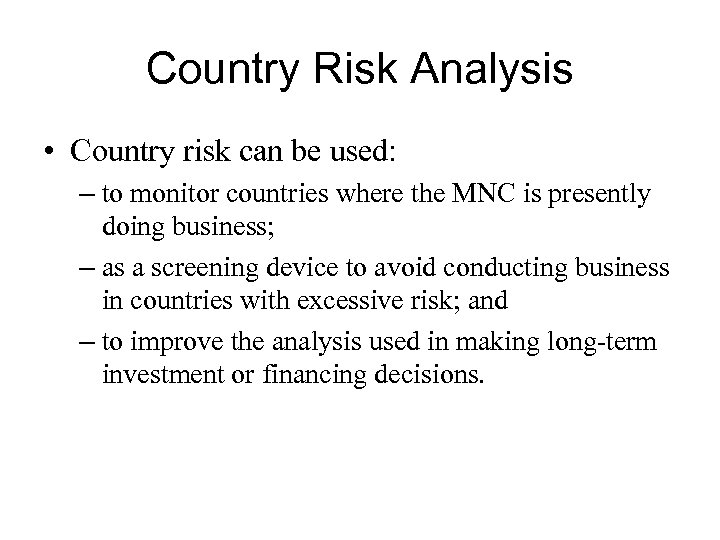 Country Risk Analysis

• Country risk can be used:
– to monitor countries where the MNC is presently doing business;
– as a screening device to avoid conducting business in countries with excessive risk; and
– to improve the analysis used in making long-term investment or financing decisions.